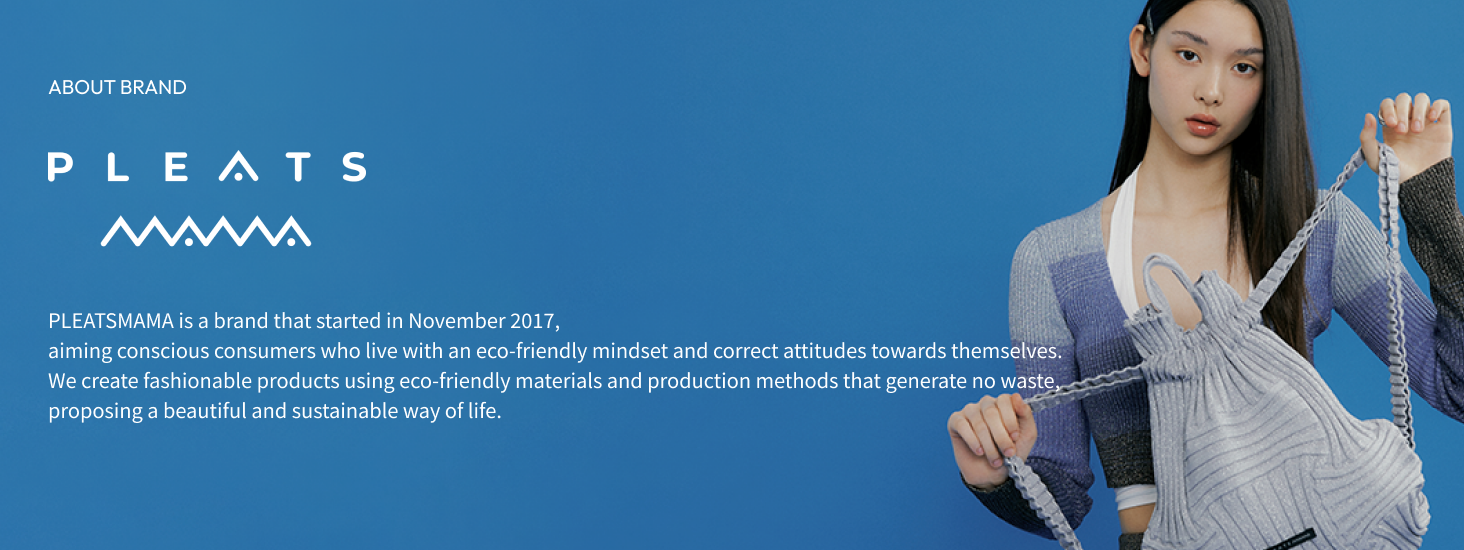 ABOUT BRAND

PLEATS
MAMA

PLEATSMAMA is a brand that started in November 2017, aiming conscious consumers who live with an eco-friendly mindset and correct attitudes towards themselves. We create fashionable products using eco-friendly materials and production methods that generate no waste, proposing a beautiful and sustainable way of life.